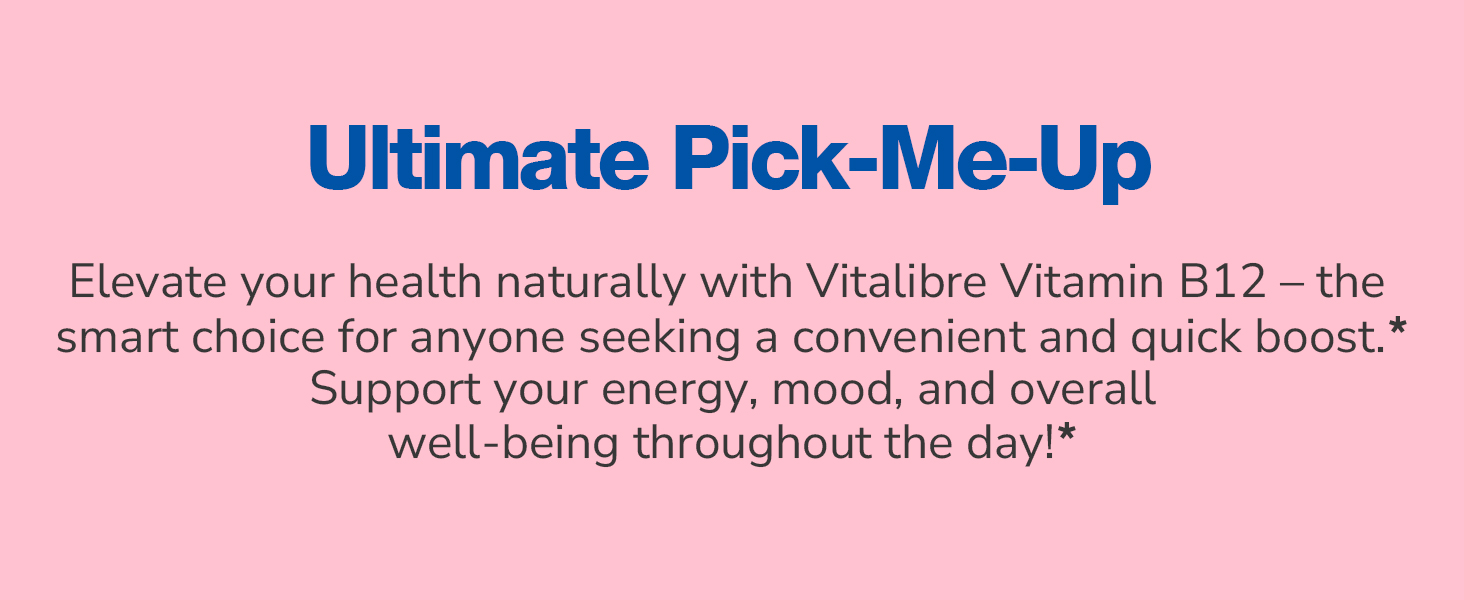 Ultimate Pick-Me-Up

Elevate your health naturally with Vitalibre Vitamin B12 – the smart choice for anyone seeking a convenient and quick boost.* Support your energy, mood, and overall well-being throughout the day!*